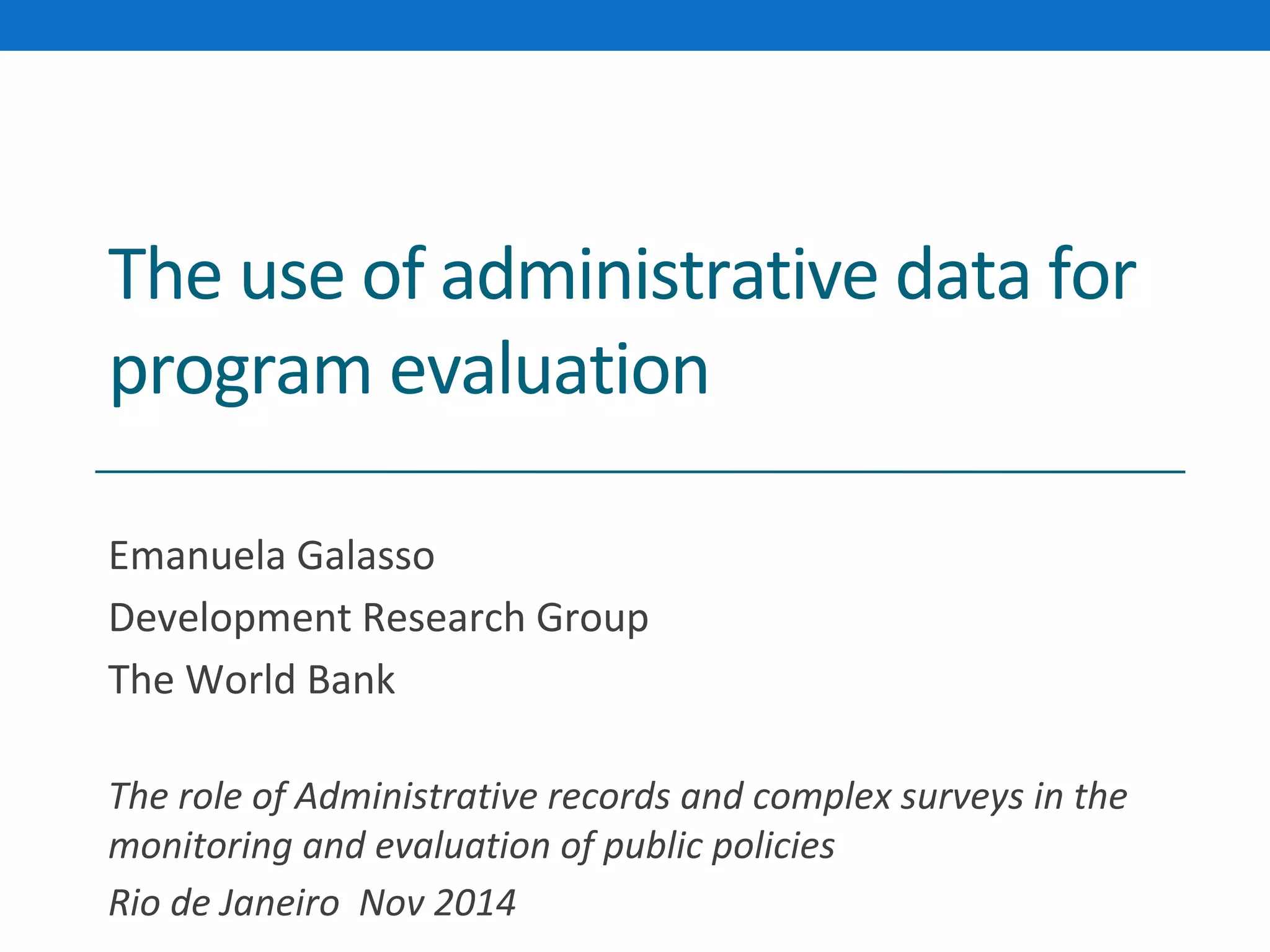 The use of administrative data for program evaluation

Emanuela Galasso

Development Research Group

The World Bank

The role of Administrative records and complex surveys in the monitoring and evaluation of public policies

Rio de Janeiro  Nov 2014